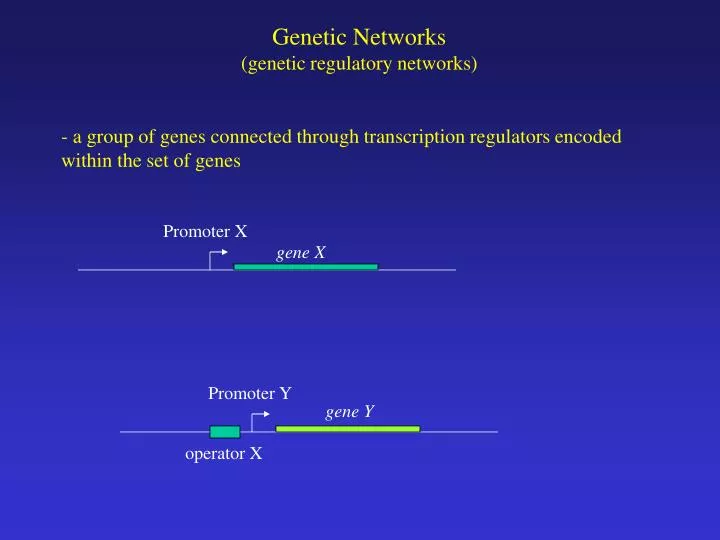 Genetic Networks
(genetic regulatory networks)

- a group of genes connected through transcription regulators encoded within the set of genes

Promoter X
gene X

Promoter Y
gene Y
operator X